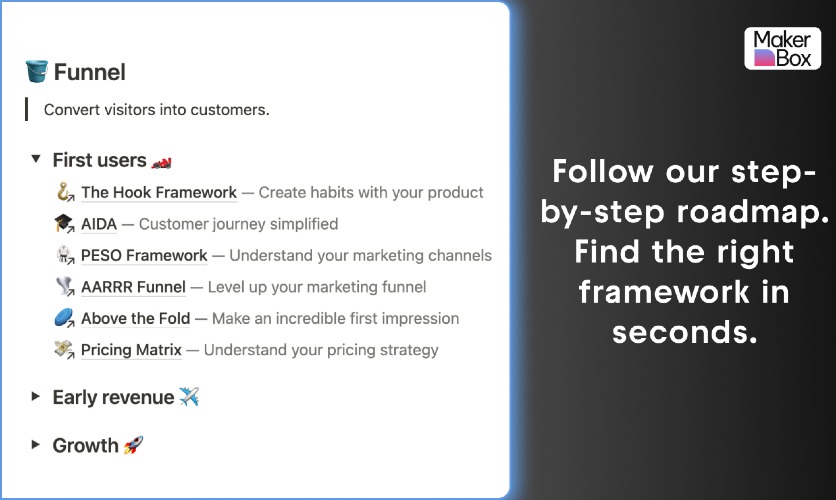 Funnel

Convert visitors into customers.

First users

The Hook Framework — Create habits with your product

AIDA — Customer journey simplified

PESO Framework — Understand your marketing channels

AARRR Funnel — Level up your marketing funnel

Above the Fold — Make an incredible first impression

Pricing Matrix — Understand your pricing strategy

Early revenue

Growth

Maker Box

Follow our step-by-step roadmap. Find the right framework in seconds.